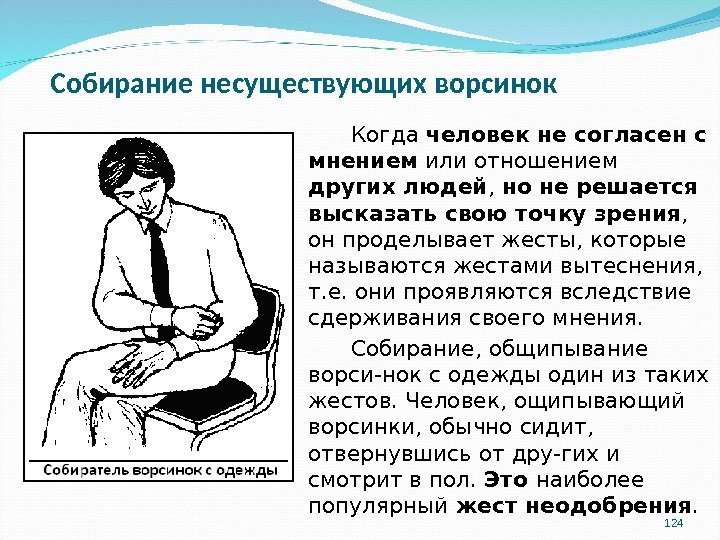 Собирание несуществующих ворсинок

Собиратель ворсинок с одежды

Когда человек не согласен с мнением или отношением других людей, но не решается высказать свою точку зрения, он проделывает жесты, которые называются жестами вытеснения, т.е. они проявляются вследствие сдерживания своего мнения.

Собирание, общипывание ворси-нок с одежды один из таких жестов. Человек, ощипывающий ворсинки, обычно сидит, отвернувшись от дру-гих и смотрит в пол. Это наиболее популярный жест неодобрения.

124